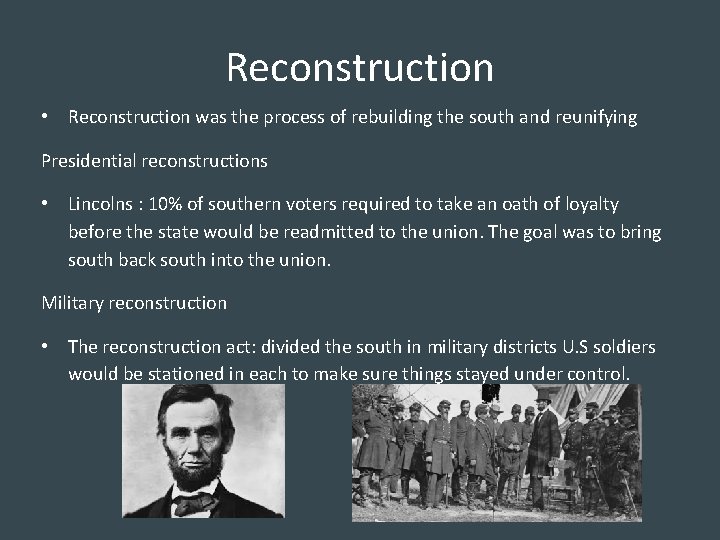 Reconstruction

• Reconstruction was the process of rebuilding the south and reunifying

Presidential reconstructions

• Lincolns : 10% of southern voters required to take an oath of loyalty before the state would be readmitted to the union. The goal was to bring south back south into the union.

Military reconstruction

• The reconstruction act: divided the south in military districts U.S soldiers would be stationed in each to make sure things stayed under control.